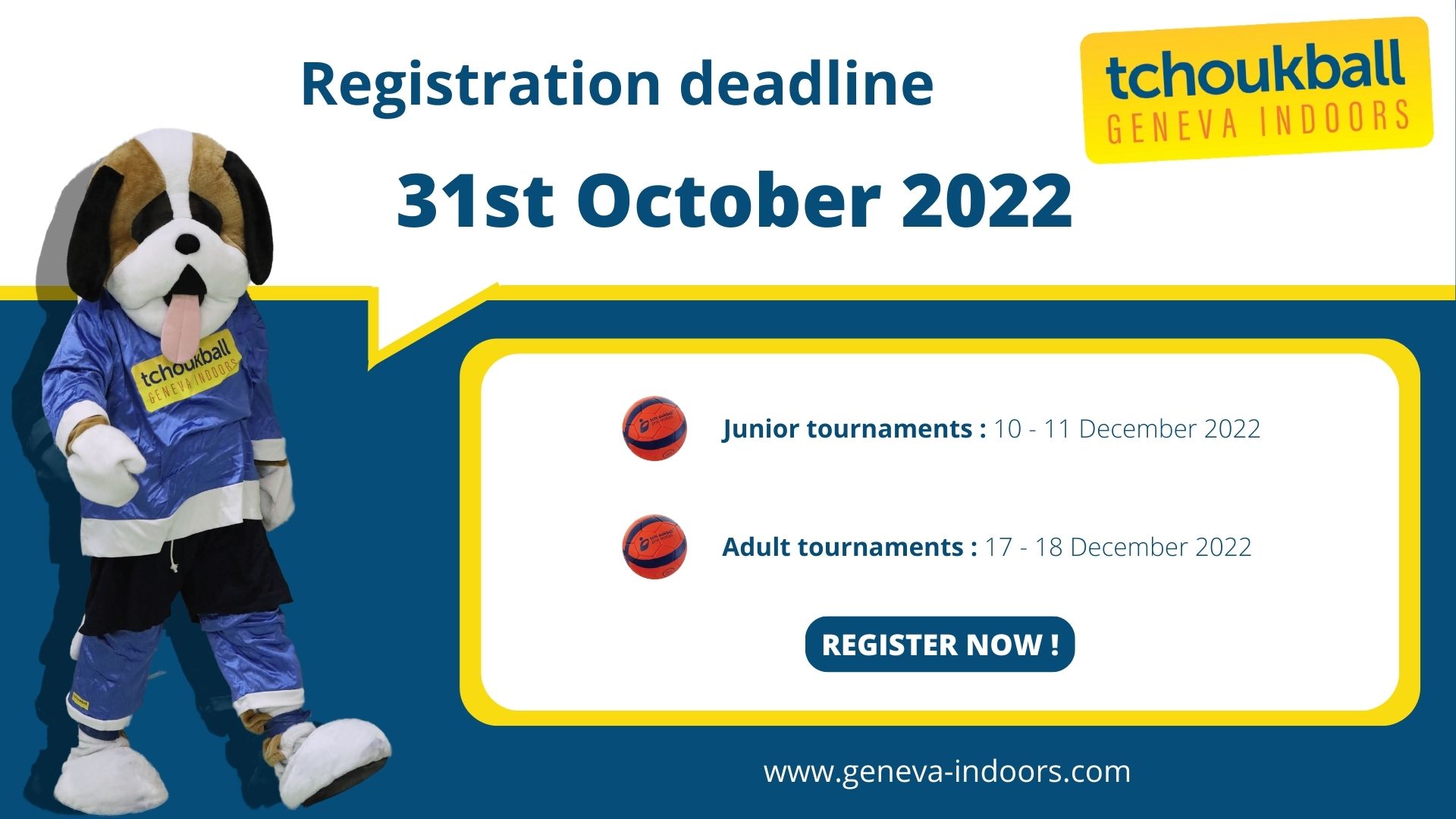 Registration deadline

tchoukball
GENEVA INDOORS

31st October 2022

tchoukball
GENEVA INDOORS

Junior tournaments : 10 - 11 December 2022

Adult tournaments : 17 - 18 December 2022

REGISTER NOW !

www.geneva-indoors.com